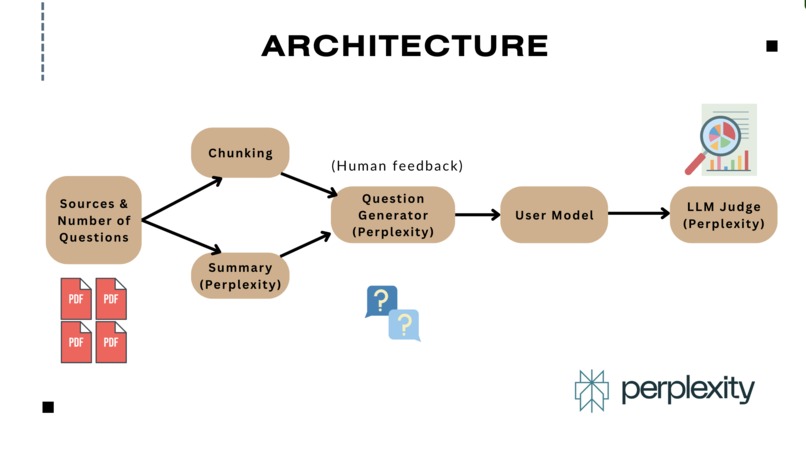 ARCHITECTURE

Sources & Number of Questions

PDF PDF PDF PDF

Chunking

Summary (Perplexity)

(Human feedback)

Question Generator (Perplexity)

?
?

User Model

LLM Judge (Perplexity)

perplexity